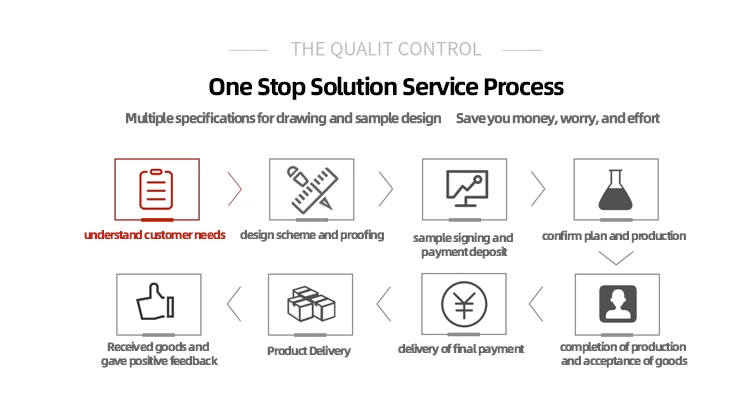 THE QUALIT CONTROL

One Stop Solution Service Process

Multiple specifications for drawing and sample design    Save you money, worry, and effort

understand customer needs

design scheme and proofing

sample signing and payment deposit

confirm plan and production

completion of production and acceptance of goods

delivery of final payment

Product Delivery

Received goods and gave positive feedback